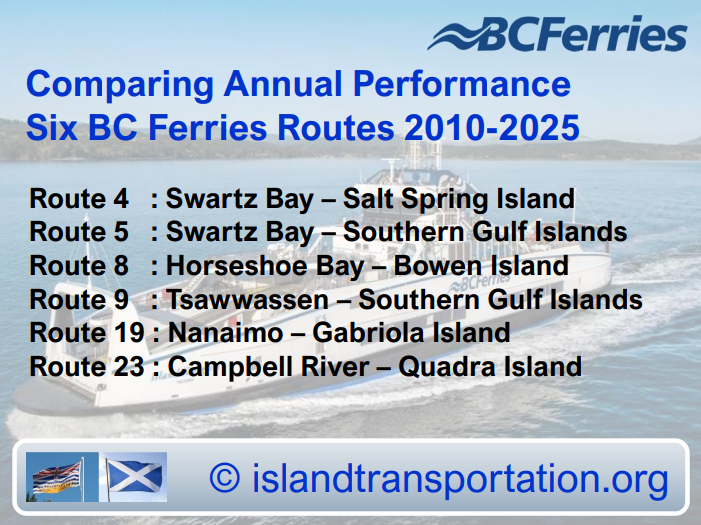 BCFerries

Comparing Annual Performance
Six BC Ferries Routes 2010-2025

Route 4 : Swartz Bay – Salt Spring Island
Route 5 : Swartz Bay – Southern Gulf Islands
Route 8 : Horseshoe Bay – Bowen Island
Route 9 : Tsawwassen – Southern Gulf Islands
Route 19 : Nanaimo – Gabriola Island
Route 23 : Campbell River – Quadra Island

BCFerries

© islandtransportation.org